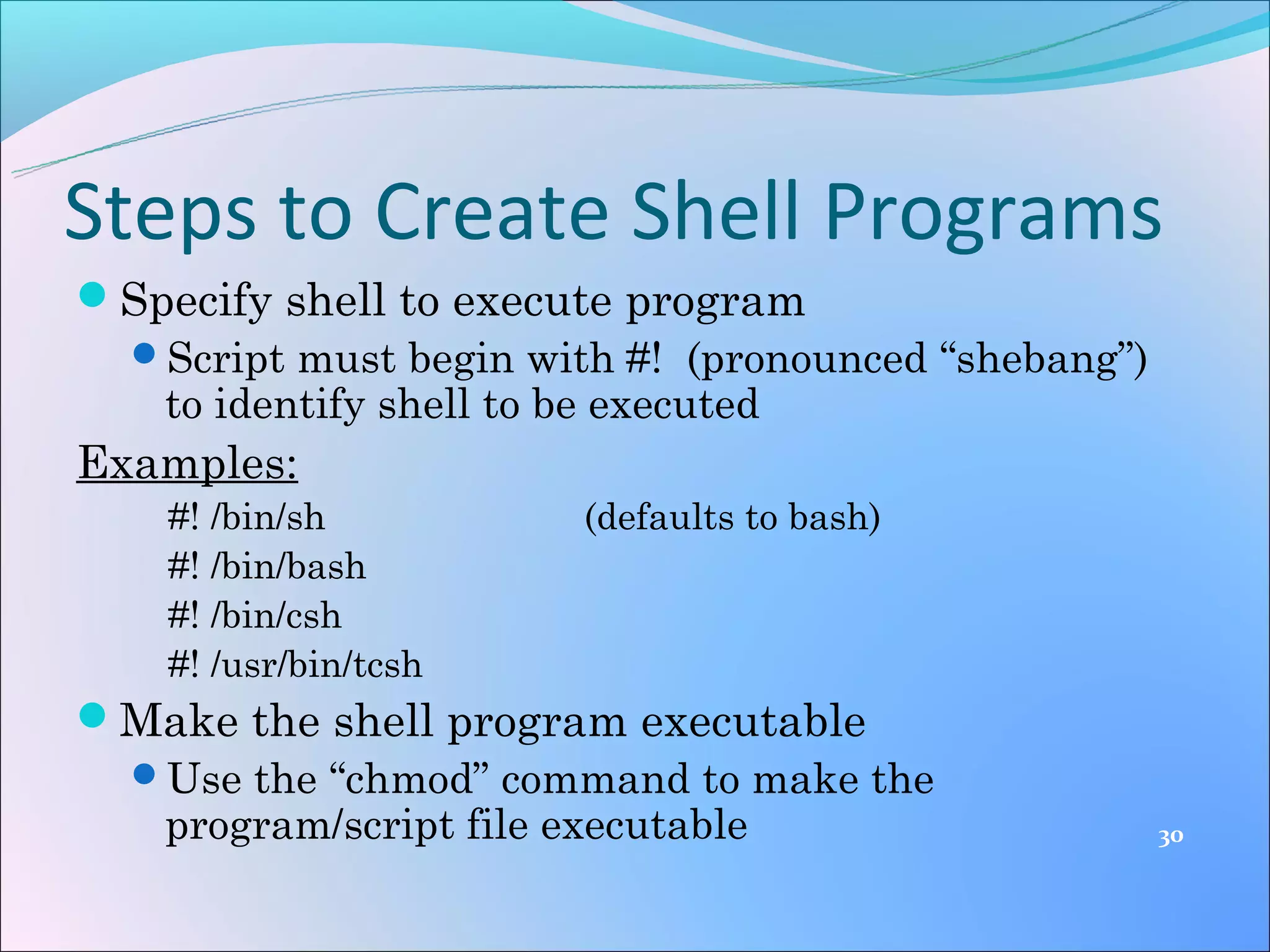 Steps to Create Shell Programs

Specify shell to execute program

Script must begin with #! (pronounced “shebang”) to identify shell to be executed

Examples:

#! /bin/sh (defaults to bash)

#! /bin/bash

#! /bin/csh

#! /usr/bin/tcsh

Make the shell program executable

Use the “chmod” command to make the program/script file executable

30